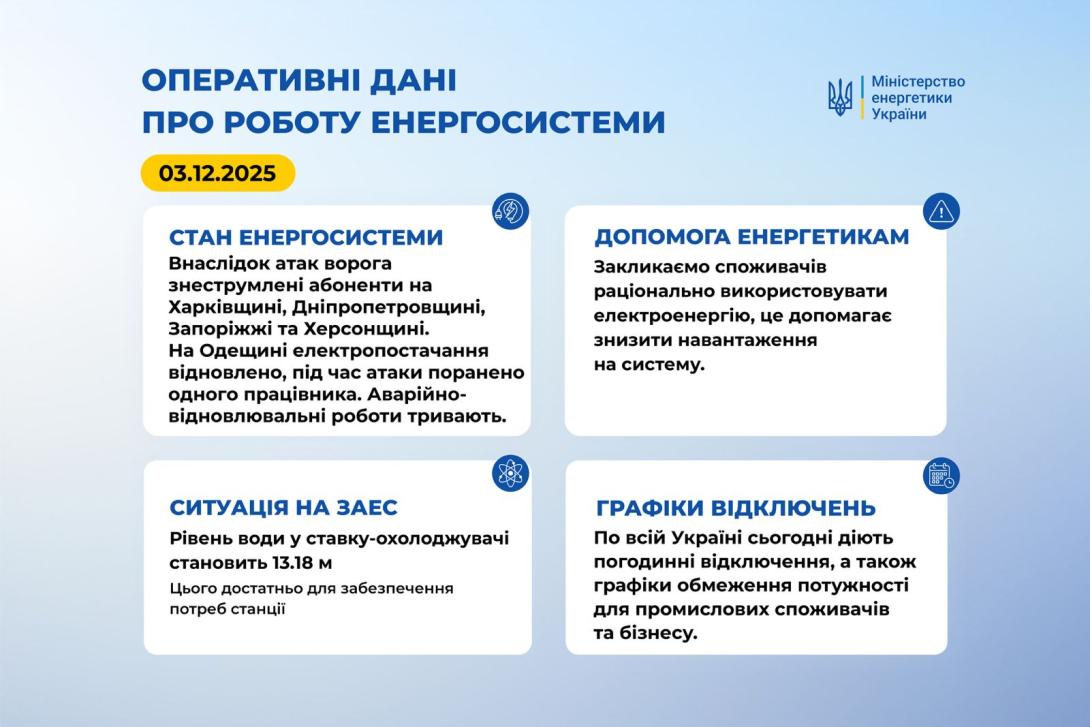 ОПЕРАТИВНІ ДАНІ
ПРО РОБОТУ ЕНЕРГОСИСТЕМИ

Міністерство енергетики України

03.12.2025

СТАН ЕНЕРГОСИСТЕМИ
Внаслідок атак ворога знеструмлені абоненти на Харківщині, Дніпропетровщині, Запоріжжі та Херсонщині. На Одещині електропостачання відновлено, під час атаки поранено одного працівника. Аварійно-відновлювальні роботи тривають.

ДОПОМОГА ЕНЕРГЕТИКАМ
Закликаємо споживачів раціонально використовувати електроенергію, це допомагає знизити навантаження на систему.

СИТУАЦІЯ НА ЗАЕС
Рівень води у ставку-охолоджувачі становить 13.18 м
Цього достатньо для забезпечення потреб станції

ГРАФІКИ ВІДКЛЮЧЕНЬ
По всій Україні сьогодні діють погодинні відключення, а також графіки обмеження потужності для промислових споживачів та бізнесу.